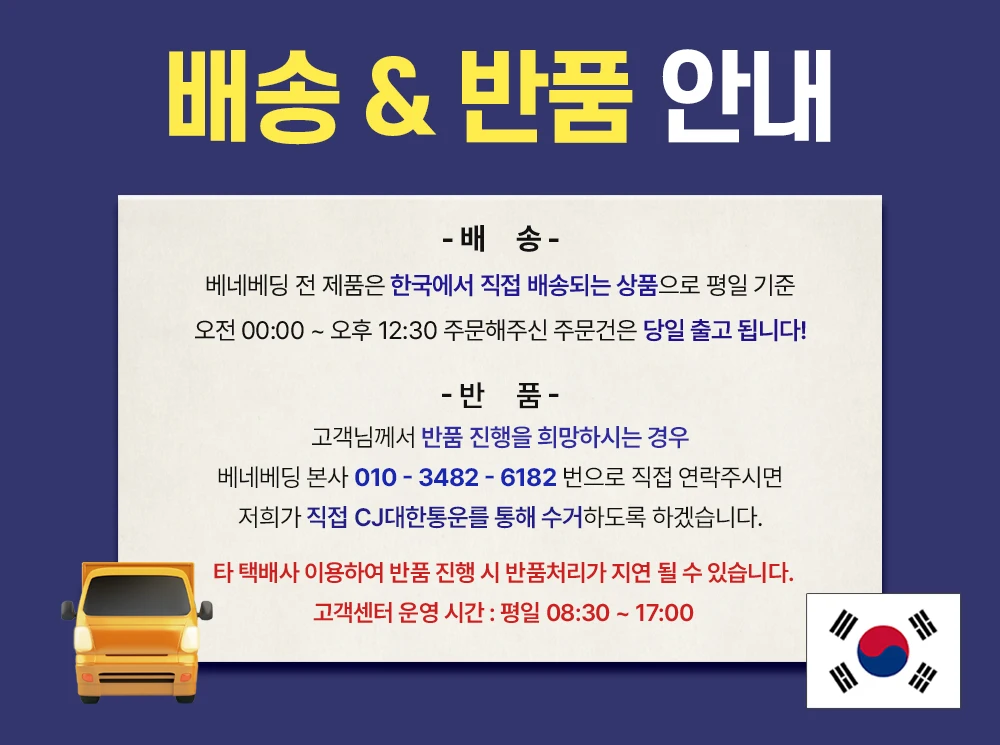 배송 & 반품 안내

- 배 송 -

베네베딩 전 제품은 한국에서 직접 배송되는 상품으로 평일 기준

오전 00:00 ~ 오후 12:30 주문해주신 주문건은 당일 출고 됩니다!

- 반 품 -

고객님께서 반품 진행을 희망하시는 경우

베네베딩 본사 010 - 3482 - 6182 번으로 직접 연락주시면

저희가 직접 CJ대한통운를 통해 수거하도록 하겠습니다.

타 택배사 이용하여 반품 진행 시 반품처리가 지연 될 수 있습니다.

고객센터 운영 시간 : 평일 08:30 ~ 17:00